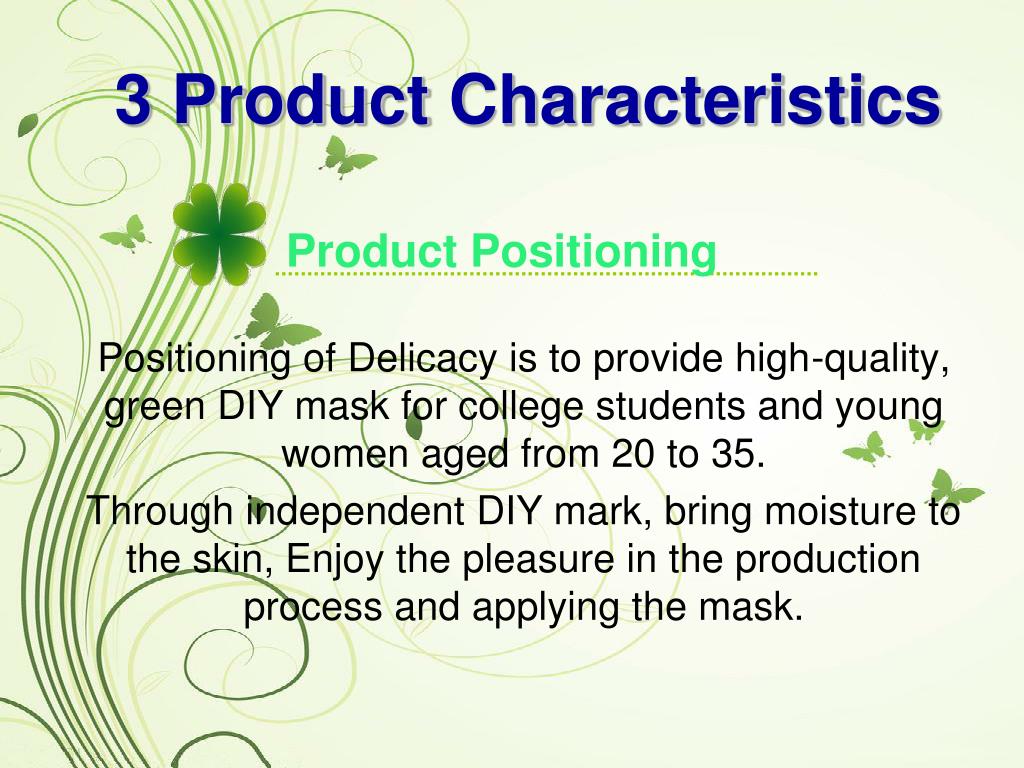 3 Product Characteristics

Product Positioning

Positioning of Delicacy is to provide high-quality, green DIY mask for college students and young women aged from 20 to 35.

Through independent DIY mark, bring moisture to the skin, Enjoy the pleasure in the production process and applying the mask.